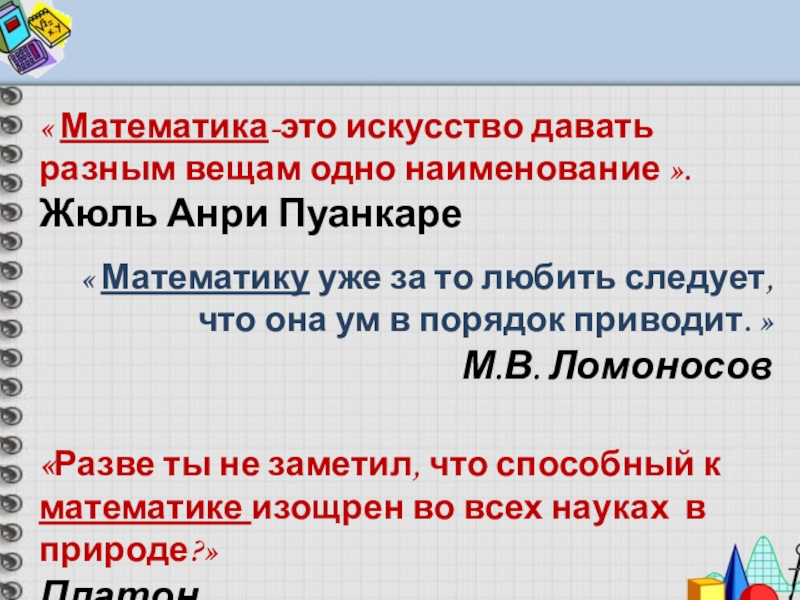 « Математика-это искусство давать разным вещам одно наименование ».
Жюль Анри Пуанкаре

« Математику уже за то любить следует, что она ум в порядок приводит. »
М.В. Ломоносов

«Разве ты не заметил, что способный к математике изощрен во всех науках в природе?»
Платон